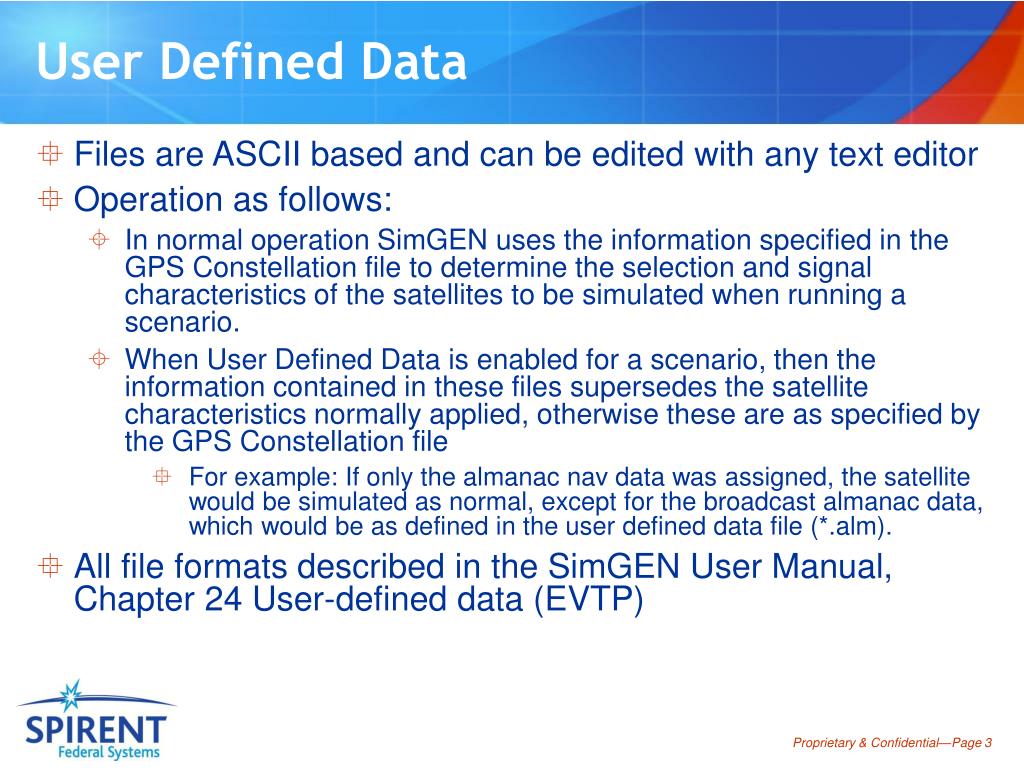 User Defined Data

Files are ASCII based and can be edited with any text editor

Operation as follows:

In normal operation SimGEN uses the information specified in the GPS Constellation file to determine the selection and signal characteristics of the satellites to be simulated when running a scenario.

When User Defined Data is enabled for a scenario, then the information contained in these files supersedes the satellite characteristics normally applied, otherwise these are as specified by the GPS Constellation file

For example: If only the almanac nav data was assigned, the satellite would be simulated as normal, except for the broadcast almanac data, which would be as defined in the user defined data file (*.alm).

All file formats described in the SimGEN User Manual, Chapter 24 User-defined data (EVTP)

SPIRENT
Federal Systems

Proprietary & Confidential—Page 3